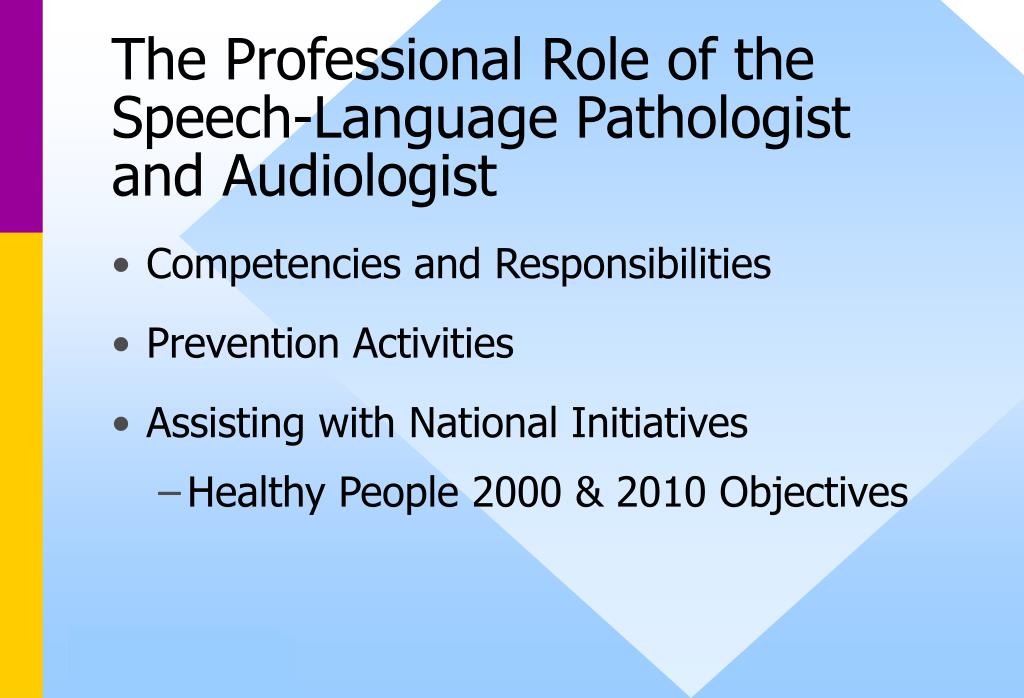 The Professional Role of the Speech-Language Pathologist and Audiologist

• Competencies and Responsibilities

• Prevention Activities

• Assisting with National Initiatives

– Healthy People 2000 & 2010 Objectives